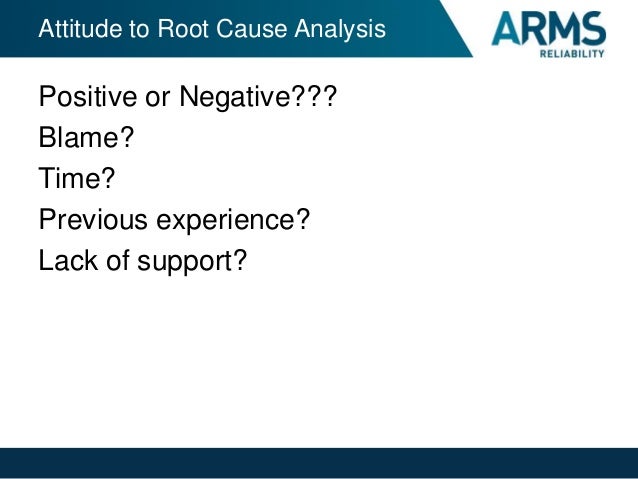 Attitude to Root Cause Analysis

ARMS
RELIABILITY

Positive or Negative???
Blame?
Time?
Previous experience?
Lack of support?